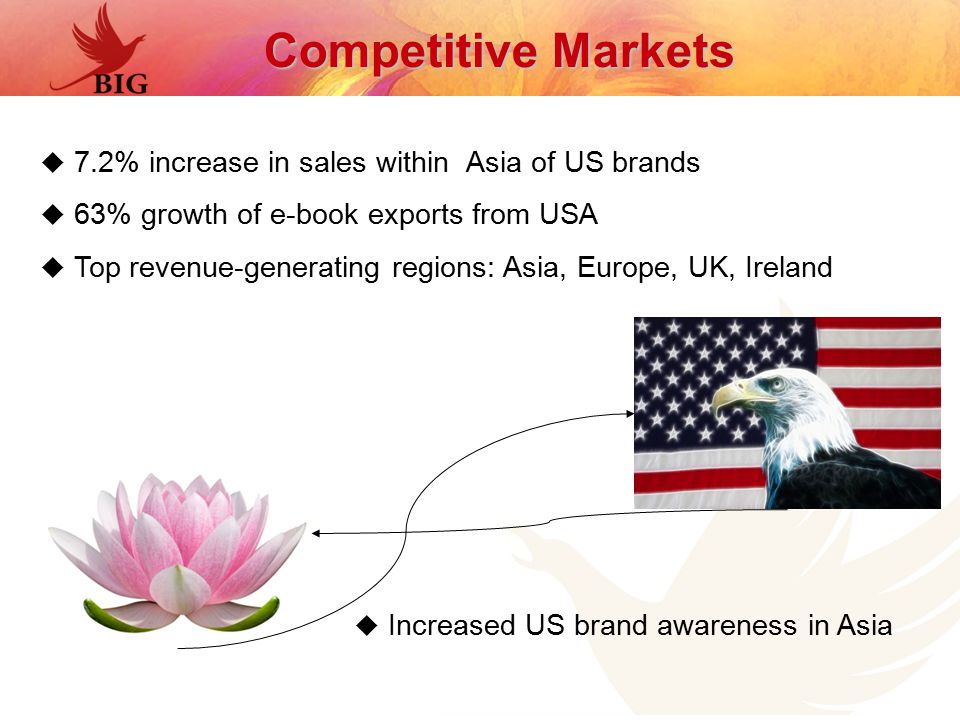 BIG

Competitive Markets

◆ 7.2% increase in sales within Asia of US brands

◆ 63% growth of e-book exports from USA

◆ Top revenue-generating regions: Asia, Europe, UK, Ireland

◆ Increased US brand awareness in Asia